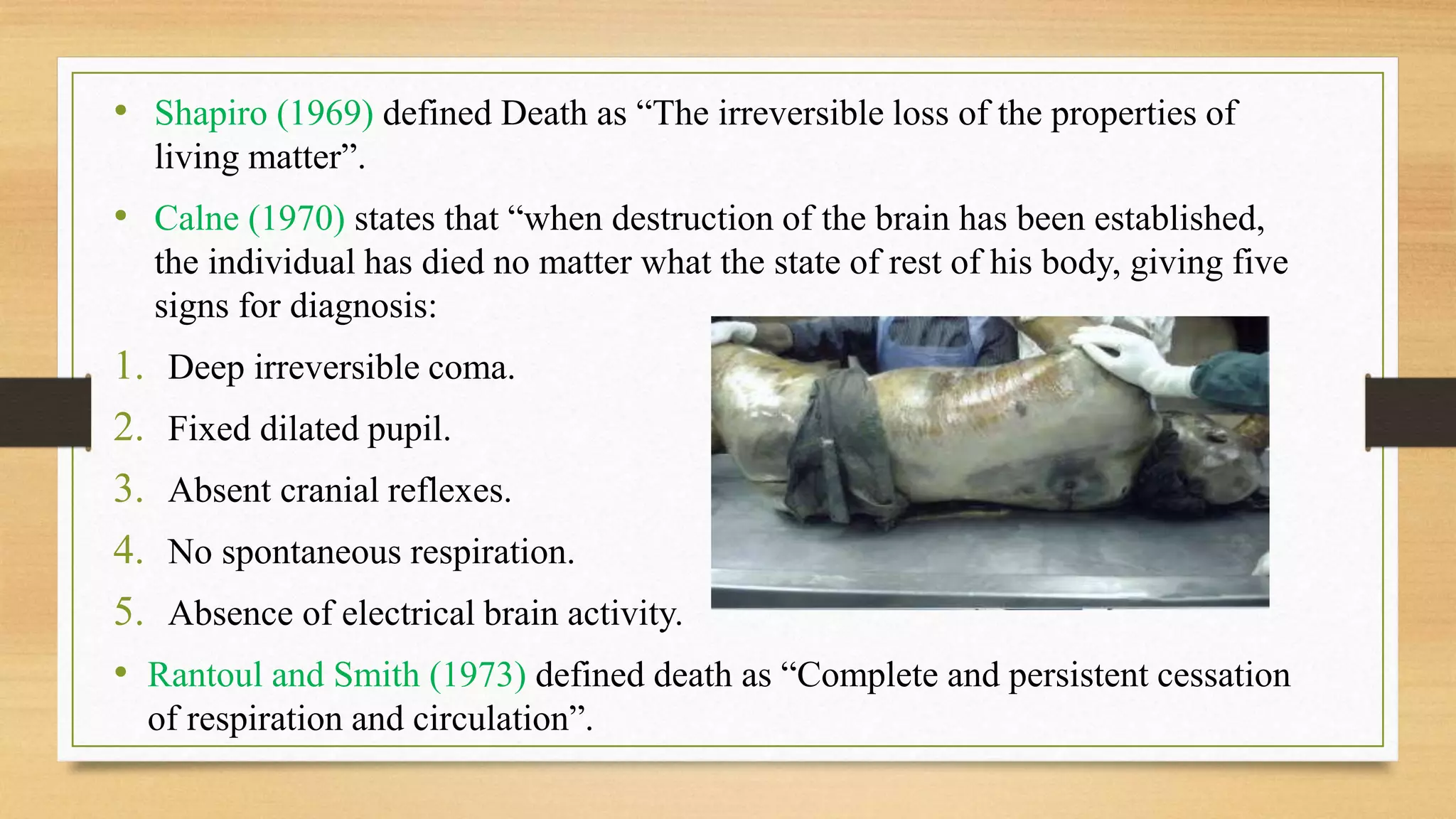 • Shapiro (1969) defined Death as “The irreversible loss of the properties of living matter”.

• Calne (1970) states that “when destruction of the brain has been established, the individual has died no matter what the state of rest of his body, giving five signs for diagnosis:

1. Deep irreversible coma.
2. Fixed dilated pupil.
3. Absent cranial reflexes.
4. No spontaneous respiration.
5. Absence of electrical brain activity.

• Rantoul and Smith (1973) defined death as “Complete and persistent cessation of respiration and circulation”.